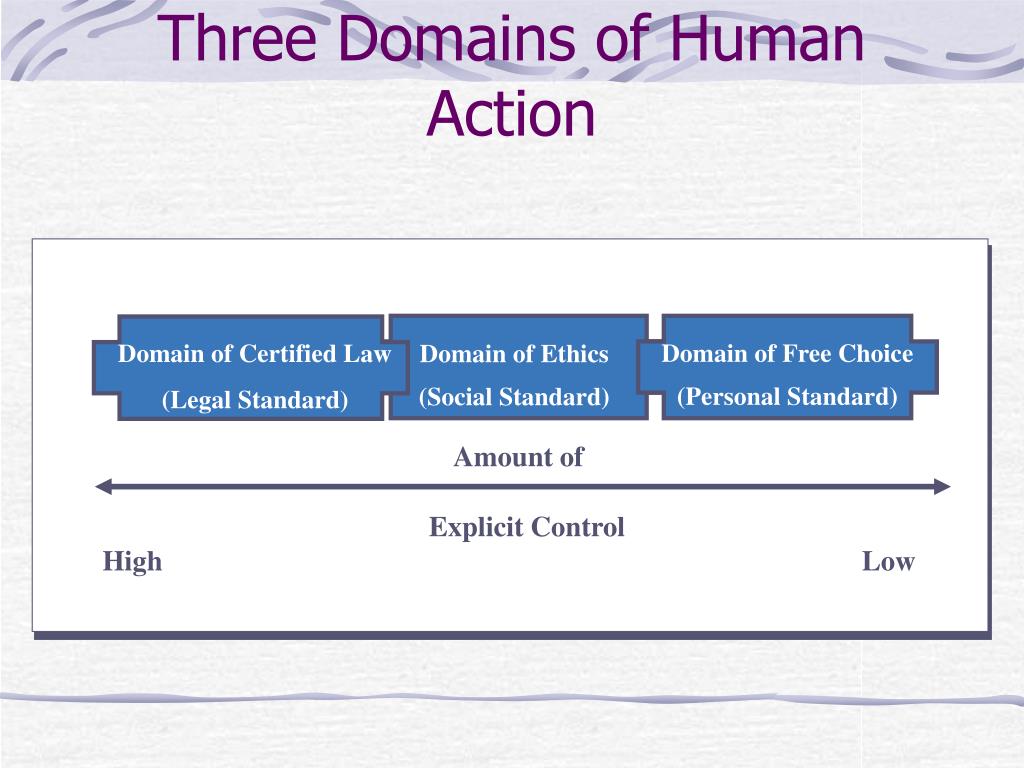 Three Domains of Human Action

Domain of Certified Law
(Legal Standard)

Domain of Ethics
(Social Standard)

Domain of Free Choice
(Personal Standard)

Amount of

Explicit Control

High

Low